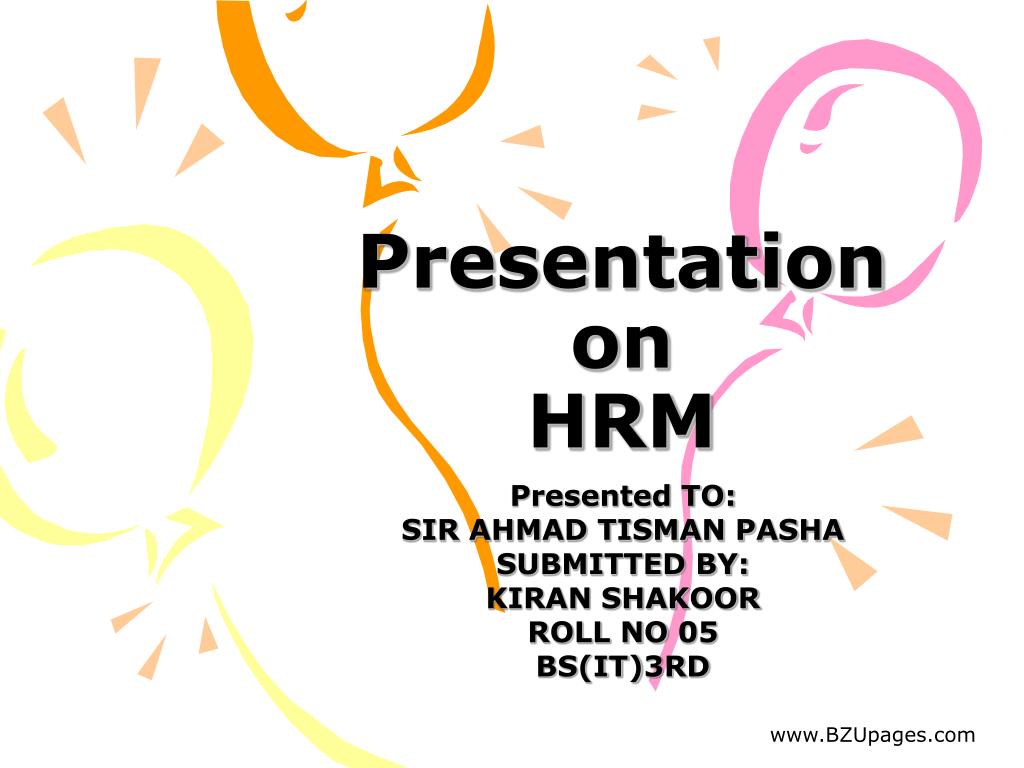 Presentation on HRM

Presented TO:
SIR AHMAD TISMAN PASHA
SUBMITTED BY:
KIRAN SHAKOOR
ROLL NO 05
BS(IT)3RD

www.BZUpages.com